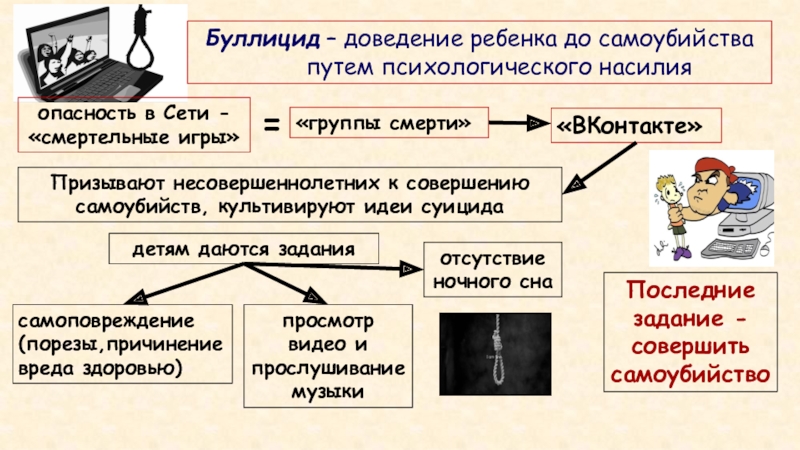 Буллицид – доведение ребенка до самоубийства путем психологического насилия

опасность в Сети – «смертельные игры»

=

«группы смерти»

«ВКонтакте»

Призывают несовершеннолетних к совершению самоубийств, культивируют идеи суицида

детям даются задания

отсутствие ночного сна

самоповреждение (порезы,причинение вреда здоровью)

просмотр видео и прослушивание музыки

Последние задание - совершить самоубийство